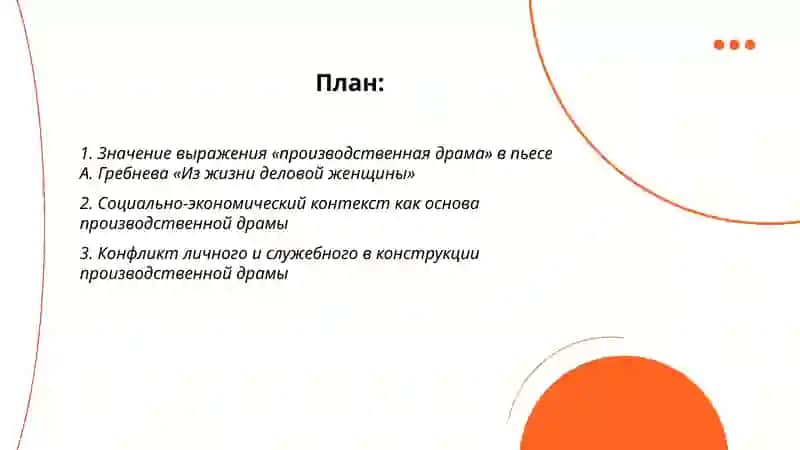 План:

1. Значение выражения «производственная драма» в пьесе А. Гребнева «Из жизни деловой женщины»

2. Социально-экономический контекст как основа производственной драмы

3. Конфликт личного и служебного в конструкции производственной драмы